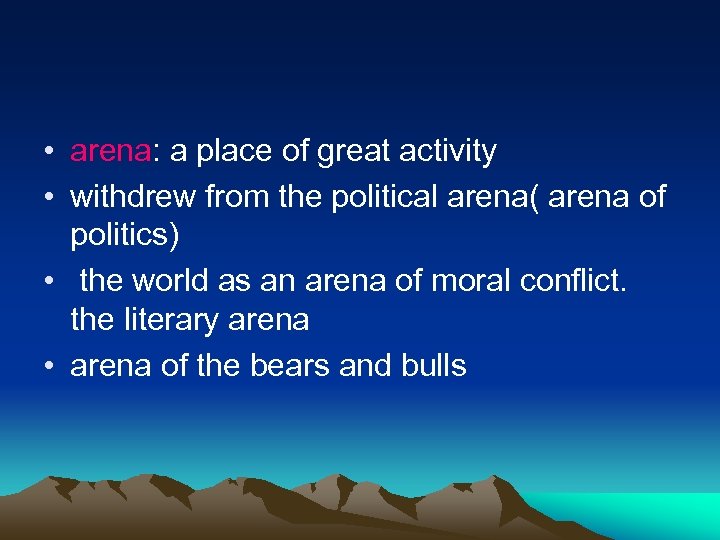 • arena: a place of great activity
• withdrew from the political arena( arena of politics)
• the world as an arena of moral conflict. the literary arena
• arena of the bears and bulls